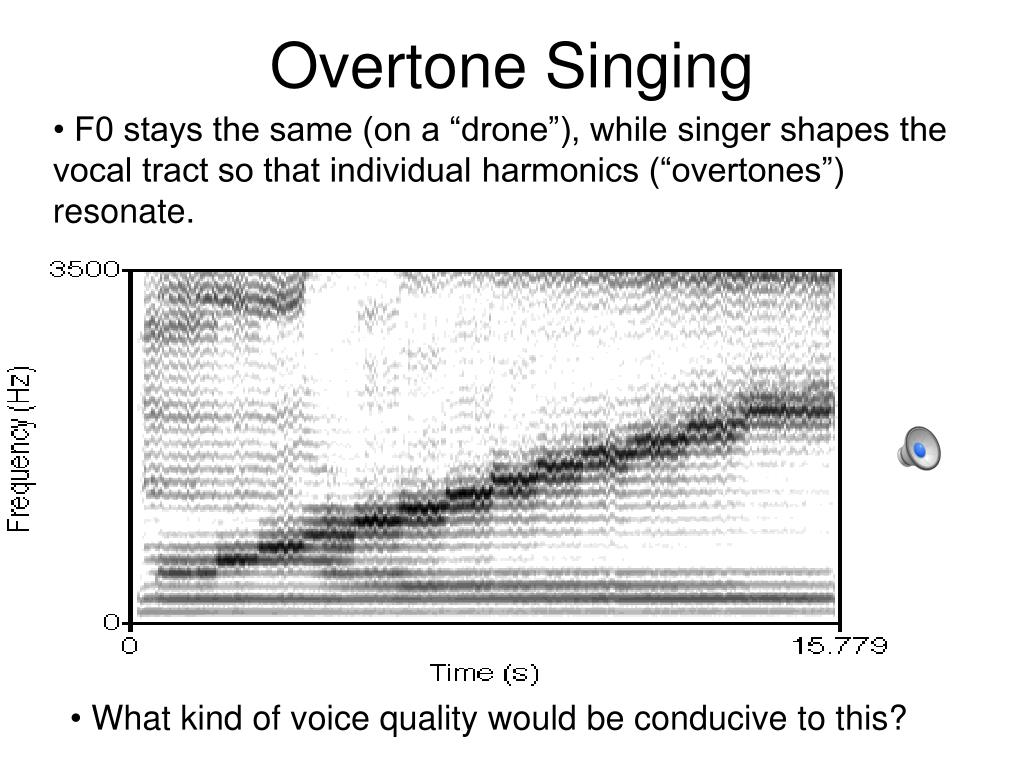 Overtone Singing

• F0 stays the same (on a “drone”), while singer shapes the vocal tract so that individual harmonics (“overtones”) resonate.

3500

Frequency (Hz)

0

0

15.779

Time (s)

• What kind of voice quality would be conducive to this?